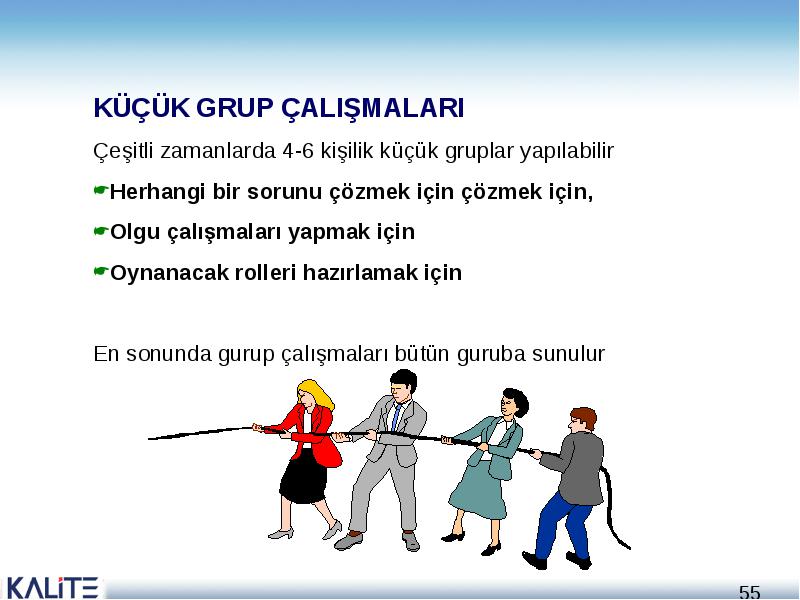 KÜÇÜK GRUP ÇALIŞMALARI

Çeşitli zamanlarda 4-6 kişilik küçük gruplar yapılabilir

Herhangi bir sorunu çözmek için çözmek için,

Olgu çalışmaları yapmak için

Oynanacak rolleri hazırlamak için

En sonunda gurup çalışmaları bütün guruba sunulur

KALİTE

55